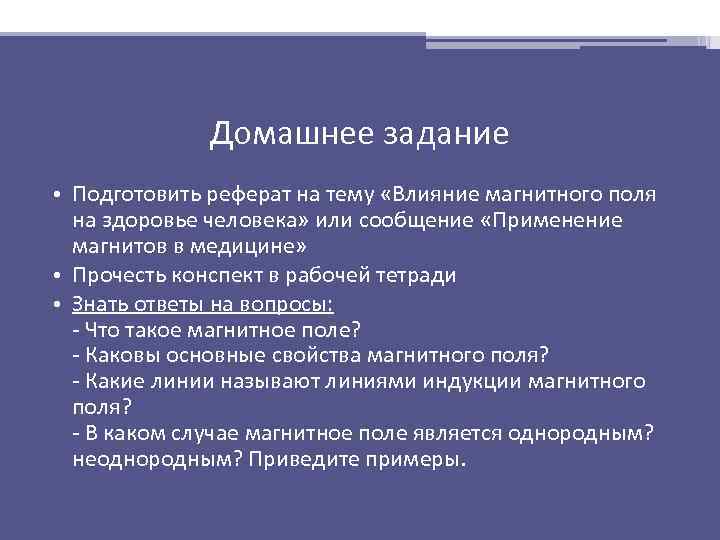 Домашнее задание

• Подготовить реферат на тему «Влияние магнитного поля на здоровье человека» или сообщение «Применение магнитов в медицине»
• Прочесть конспект в рабочей тетради
• Знать ответы на вопросы:
- Что такое магнитное поле?
- Каковы основные свойства магнитного поля?
- Какие линии называют линиями индукции магнитного поля?
- В каком случае магнитное поле является однородным? неоднородным? Приведите примеры.